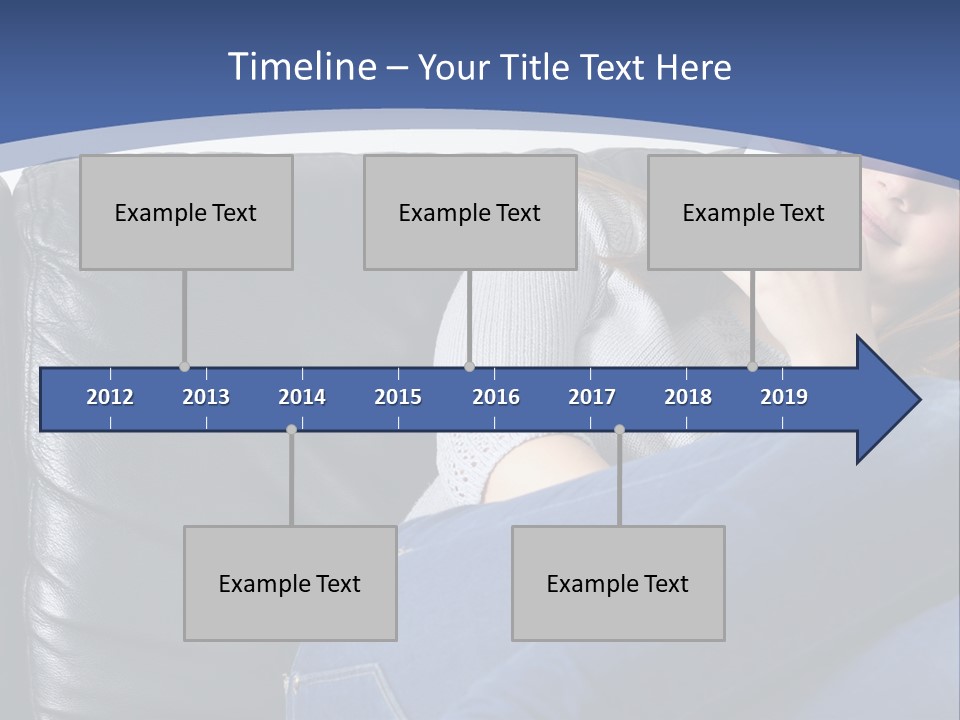 Timeline – Your Title Text Here

Example Text

Example Text

Example Text

2012 2013 2014 2015 2016 2017 2018 2019

Example Text

Example Text